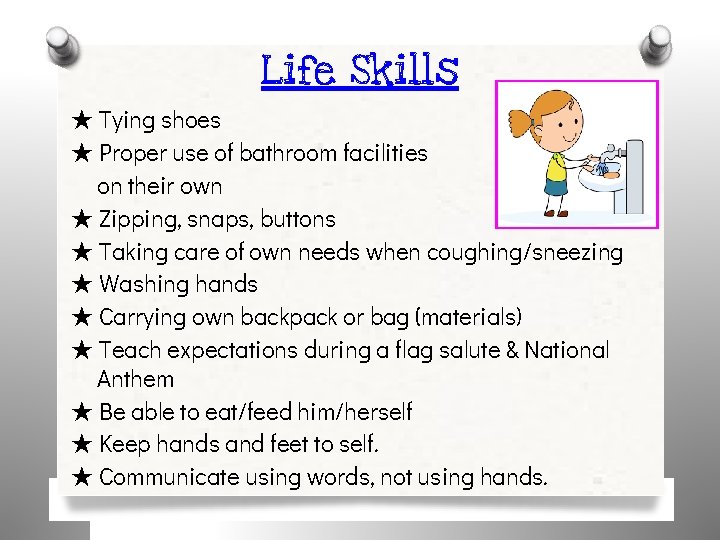 Life Skills

★ Tying shoes
★ Proper use of bathroom facilities on their own
★ Zipping, snaps, buttons
★ Taking care of own needs when coughing/sneezing
★ Washing hands
★ Carrying own backpack or bag (materials)
★ Teach expectations during a flag salute & National Anthem
★ Be able to eat/feed him/herself
★ Keep hands and feet to self.
★ Communicate using words, not using hands.